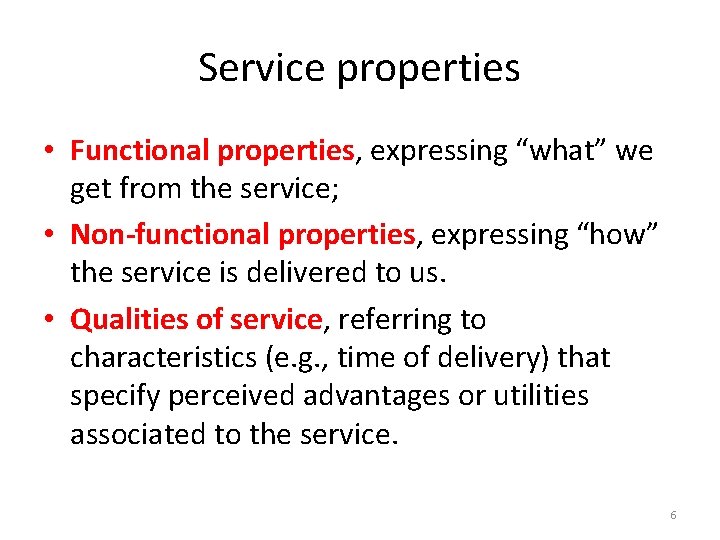 Service properties

• Functional properties, expressing “what” we get from the service;

• Non-functional properties, expressing “how” the service is delivered to us.

• Qualities of service, referring to characteristics (e.g., time of delivery) that specify perceived advantages or utilities associated to the service.

6